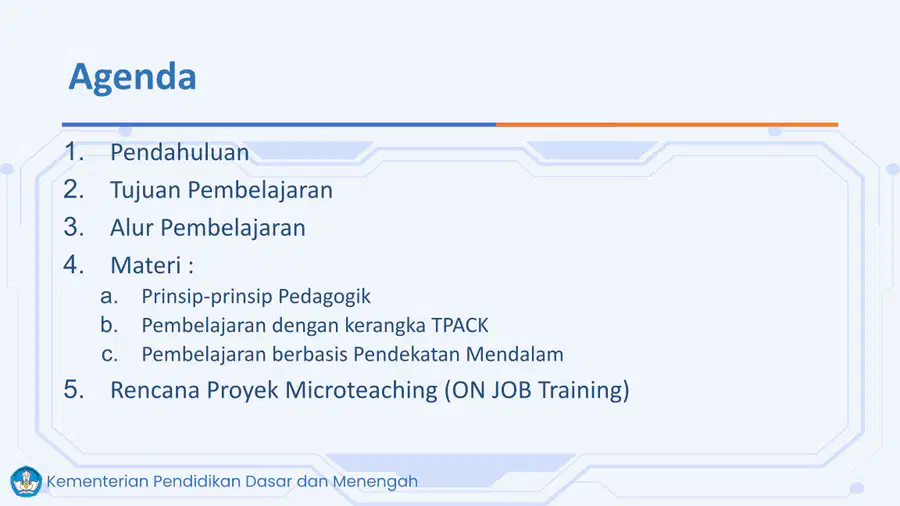 Agenda

1. Pendahuluan
2. Tujuan Pembelajaran
3. Alur Pembelajaran
4. Materi :
a. Prinsip-prinsip Pedagogik
b. Pembelajaran dengan kerangka TPACK
c. Pembelajaran berbasis Pendekatan Mendalam
5. Rencana Proyek Microteaching (ON JOB Training)

Kementerian Pendidikan Dasar dan Menengah